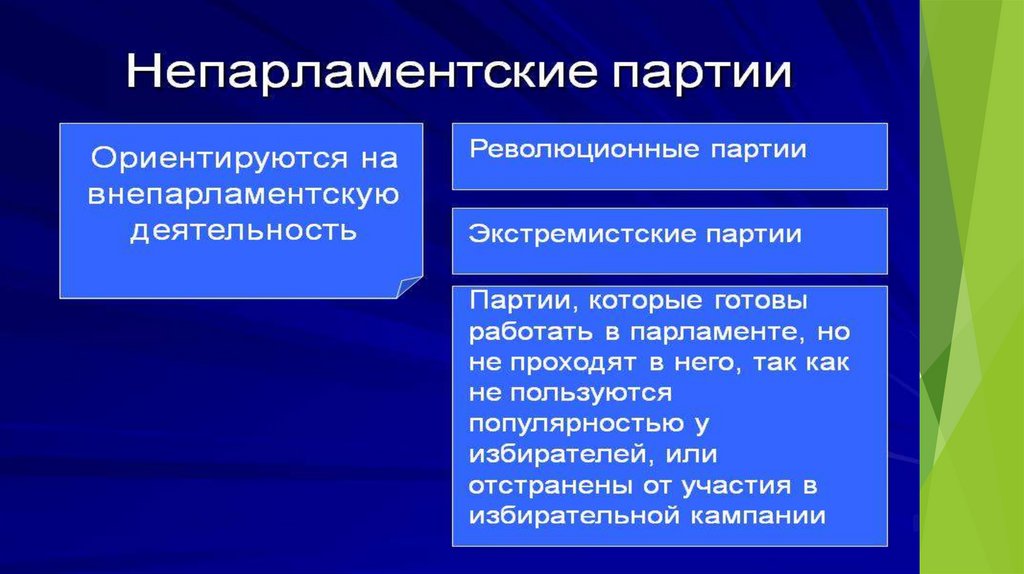 Непарламентские партии

Ориентируются на внепарламентскую деятельность

Революционные партии

Экстремистские партии

Партии, которые готовы работать в парламенте, но не проходят в него, так как не пользуются популярностью у избирателей, или отстранены от участия в избирательной кампании